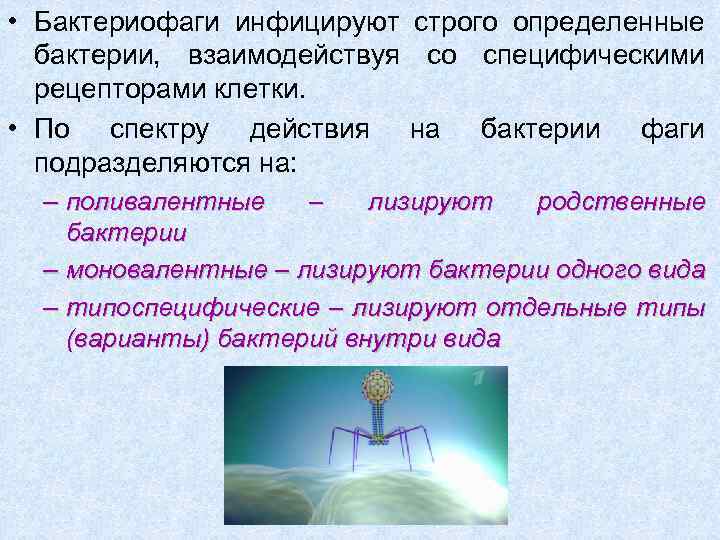 • Бактериофаги инфицируют строго определенные бактерии, взаимодействуя со специфическими рецепторами клетки.

• По спектру действия на бактерии фаги подразделяются на:

– поливалентные – лизируют родственные бактерии

– моновалентные – лизируют бактерии одного вида

– типоспецифические – лизируют отдельные типы (варианты) бактерий внутри вида

1